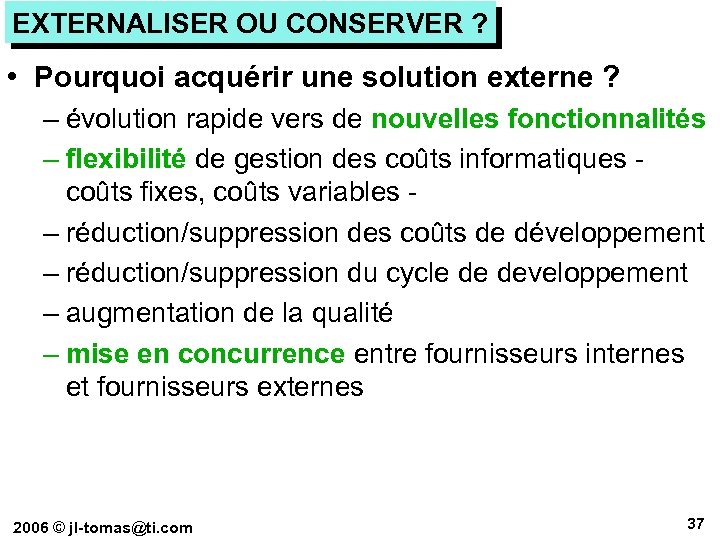 EXTERNALISER OU CONSERVER ?

• Pourquoi acquérir une solution externe ?

– évolution rapide vers de nouvelles fonctionnalités

– flexibilité de gestion des coûts informatiques - coûts fixes, coûts variables -

– réduction/suppression des coûts de développement

– réduction/suppression du cycle de developpement

– augmentation de la qualité

– mise en concurrence entre fournisseurs internes et fournisseurs externes

2006 © jl-tomas@ti.com

37